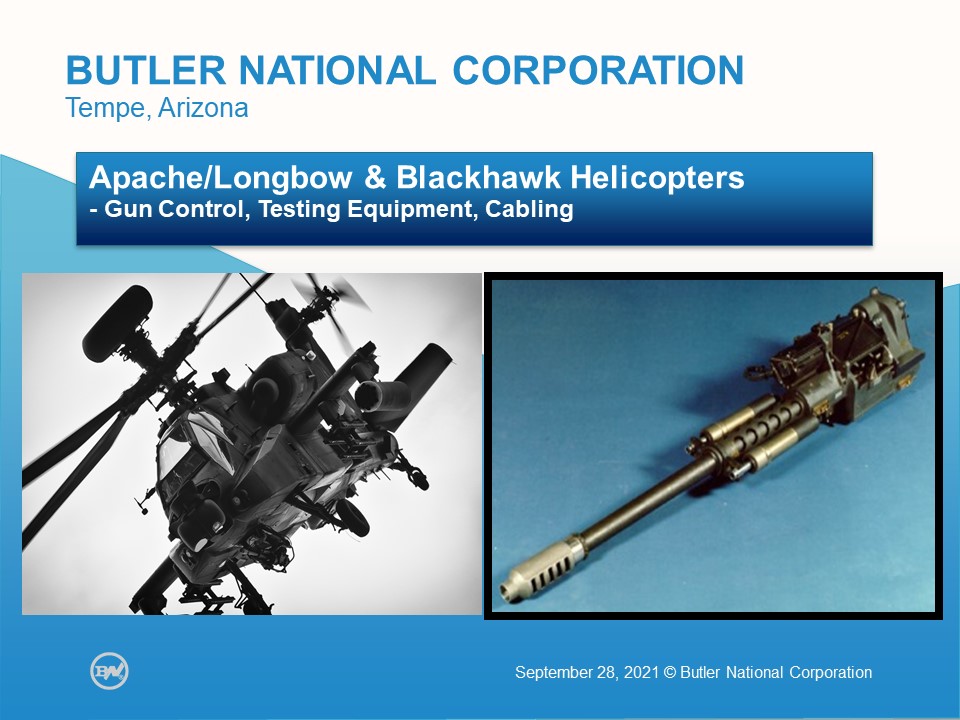 BUTLER NATIONAL CORPORATION
Tempe, Arizona

Apache/Longbow & Blackhawk Helicopters
- Gun Control, Testing Equipment, Cabling

BN

September 28, 2021 © Butler National Corporation